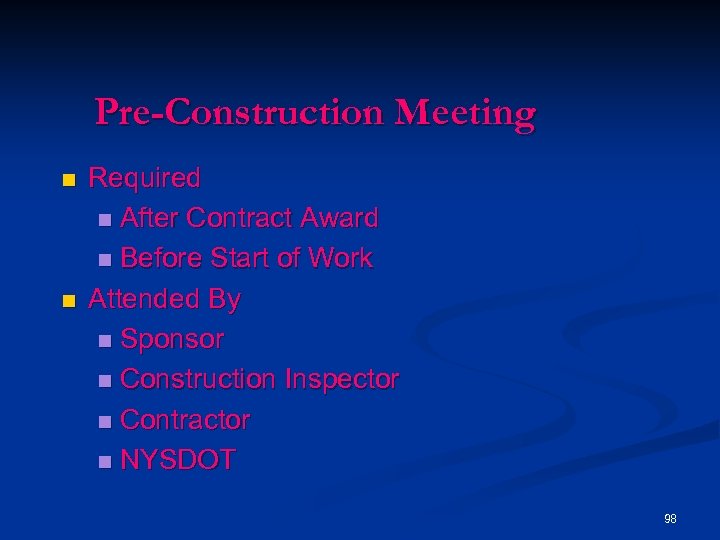 Pre-Construction Meeting

- Required
  - After Contract Award
  - Before Start of Work
- Attended By
  - Sponsor
  - Construction Inspector
  - Contractor
  - NYSDOT

98